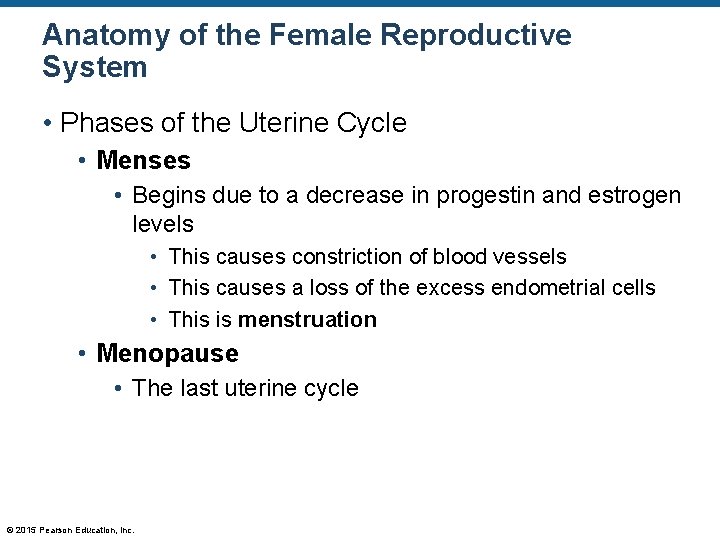 Anatomy of the Female Reproductive System

• Phases of the Uterine Cycle
• Menses
• Begins due to a decrease in progestin and estrogen levels
• This causes constriction of blood vessels
• This causes a loss of the excess endometrial cells
• This is menstruation
• Menopause
• The last uterine cycle

© 2015 Pearson Education, Inc.